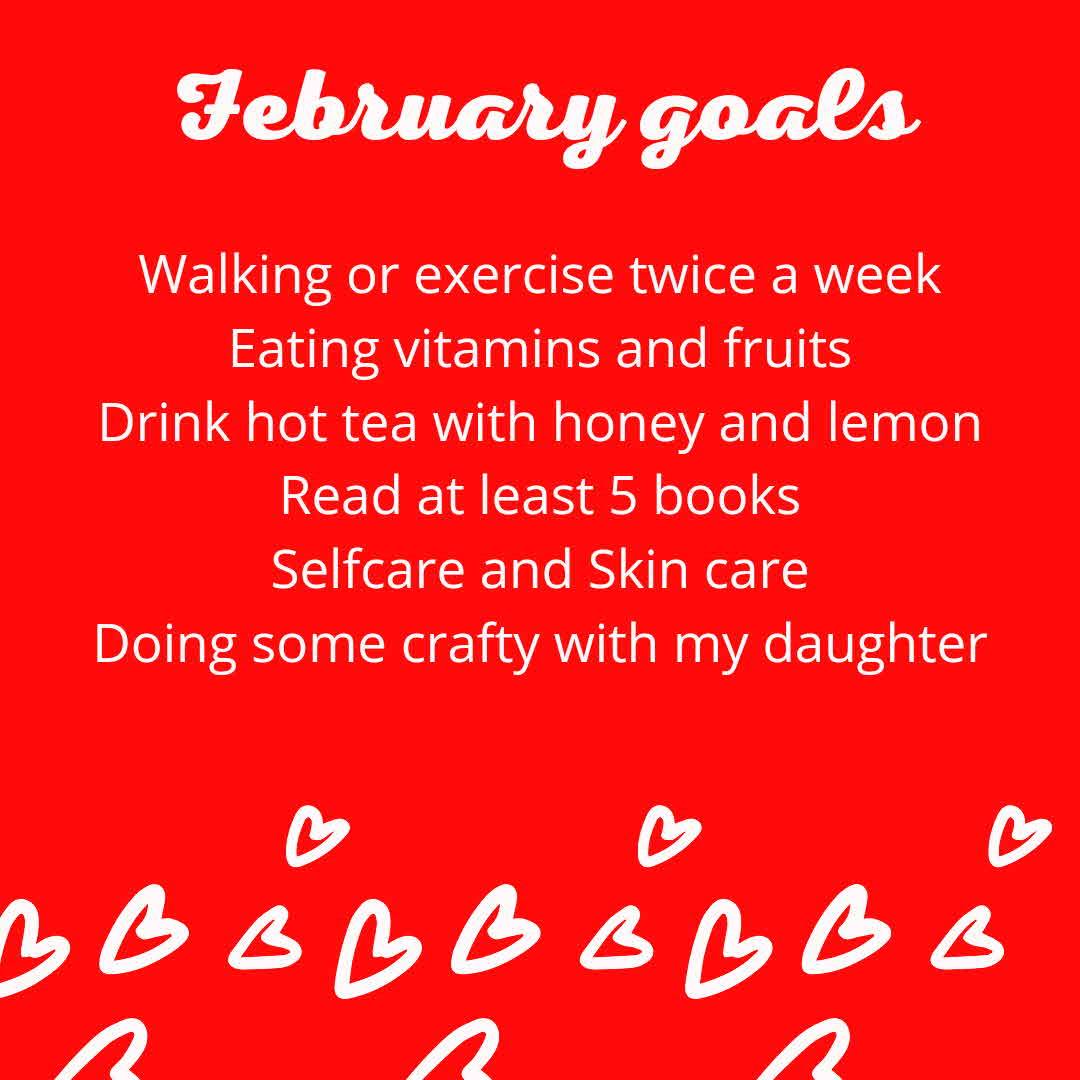 February goals

Walking or exercise twice a week
Eating vitamins and fruits
Drink hot tea with honey and lemon
Read at least 5 books
Selfcare and Skin care
Doing some crafty with my daughter